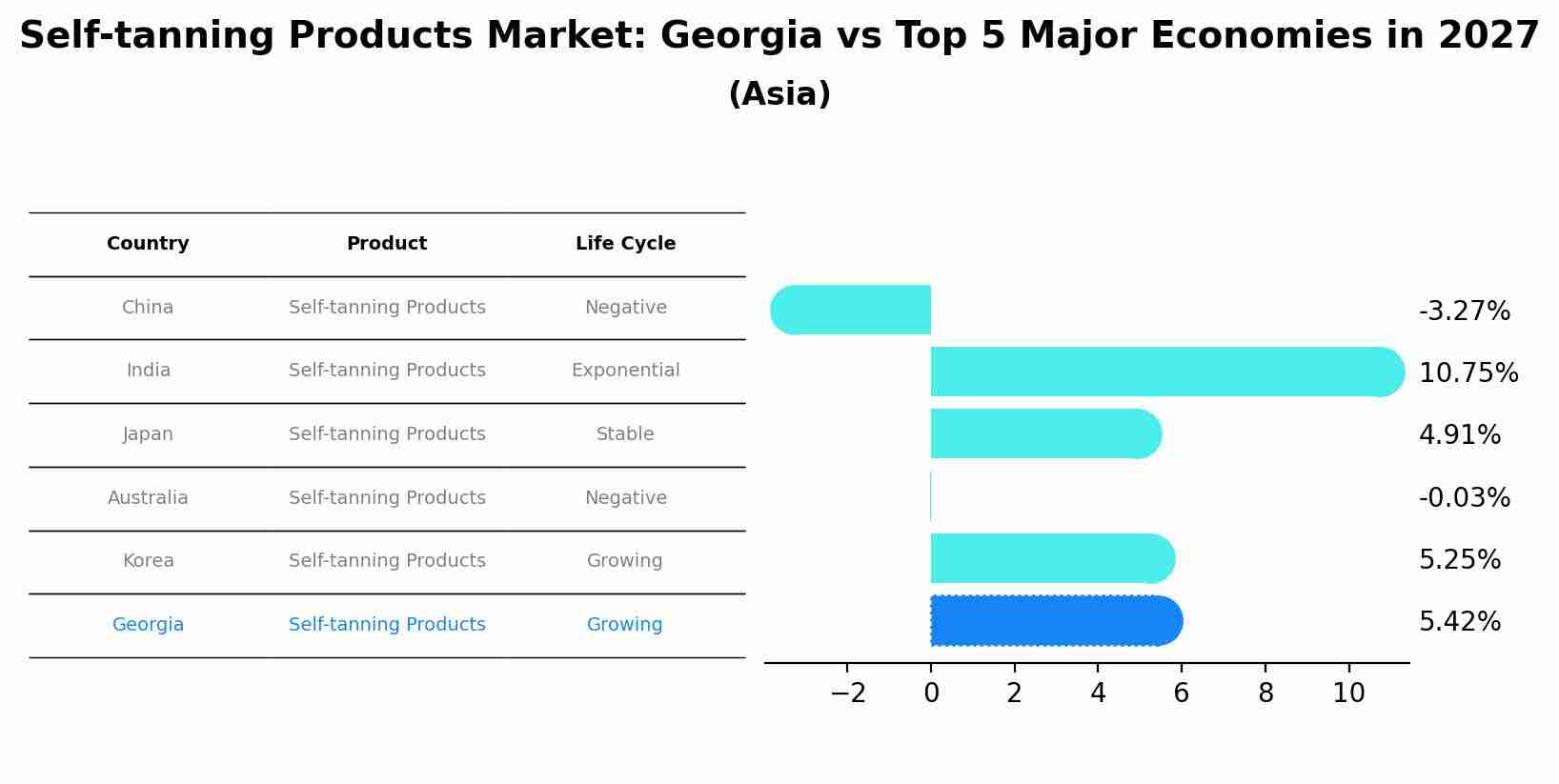 Self-tanning Products Market: Georgia vs Top 5 Major Economies in 2027
(Asia)

| Country | Product | Life Cycle |
|---|---|---|
| China | Self-tanning Products | Negative |
| India | Self-tanning Products | Exponential |
| Japan | Self-tanning Products | Stable |
| Australia | Self-tanning Products | Negative |
| Korea | Self-tanning Products | Growing |
| Georgia | Self-tanning Products | Growing |

-3.27%
10.75%
4.91%
-0.03%
5.25%
5.42%

−2 0 2 4 6 8 10